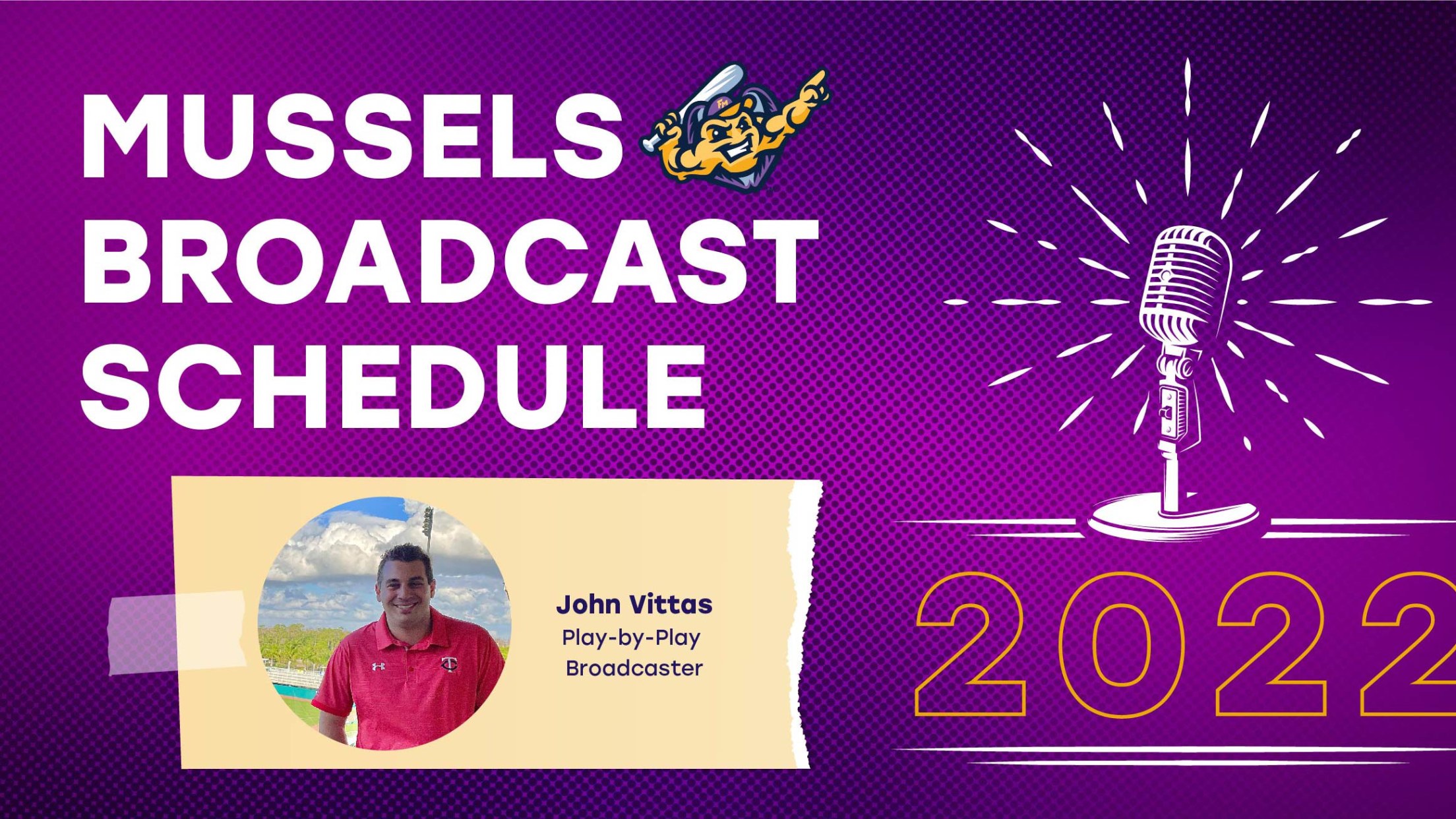 MUSSELS BROADCAST SCHEDULE

John Vittas
Play-by-Play Broadcaster

2022